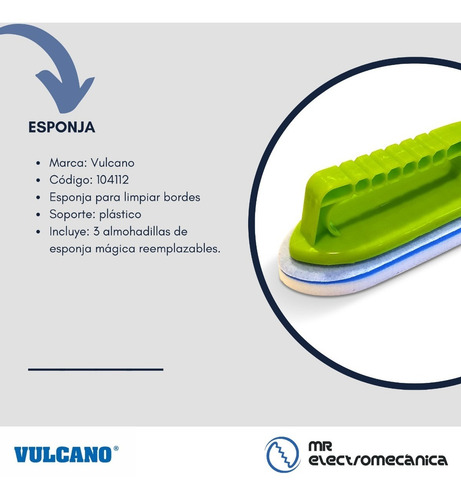 ESPONJA

- Marca: Vulcano
- Código: 104112
- Esponja para limpiar bordes
- Soporte: plástico
- Incluye: 3 almohadillas de esponja mágica reemplazables.

VULCANO®

MR electromecanica